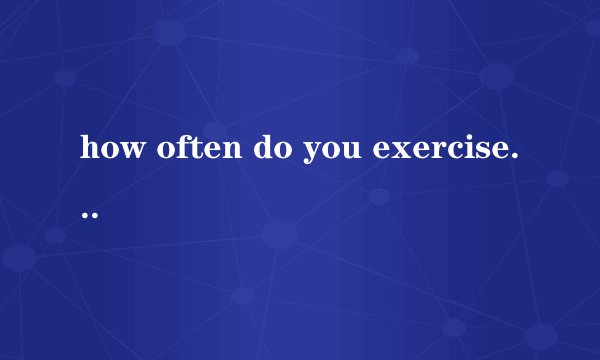 how often do you exercise...